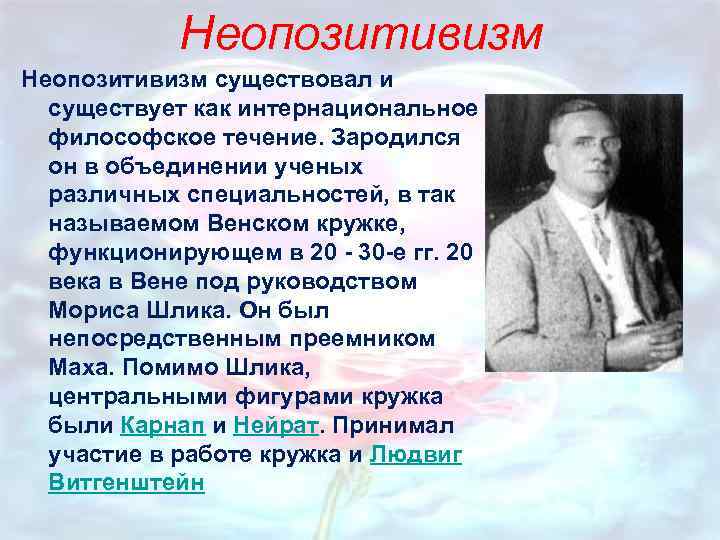 Неопозитивизм

Неопозитивизм существовал и существует как интернациональное философское течение. Зародился он в объединении ученых различных специальностей, в так называемом Венском кружке, функционирующем в 20 - 30-е гг. 20 века в Вене под руководством Мориса Шлика. Он был непосредственным преемником Маха. Помимо Шлика, центральными фигурами кружка были Карнап и Нейрат. Принимал участие в работе кружка и Людвиг Витгенштейн